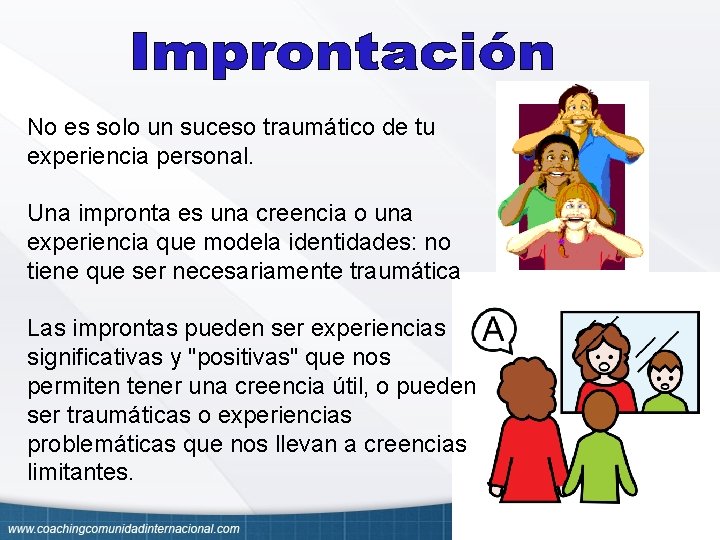 Improntación

No es solo un suceso traumático de tu experiencia personal.

Una impronta es una creencia o una experiencia que modela identidades: no tiene que ser necesariamente traumática

Las improntas pueden ser experiencias significativas y "positivas" que nos permiten tener una creencia útil, o pueden ser traumáticas o experiencias problemáticas que nos llevan a creencias limitantes.

A

www.coachingcomunidadinternacional.com